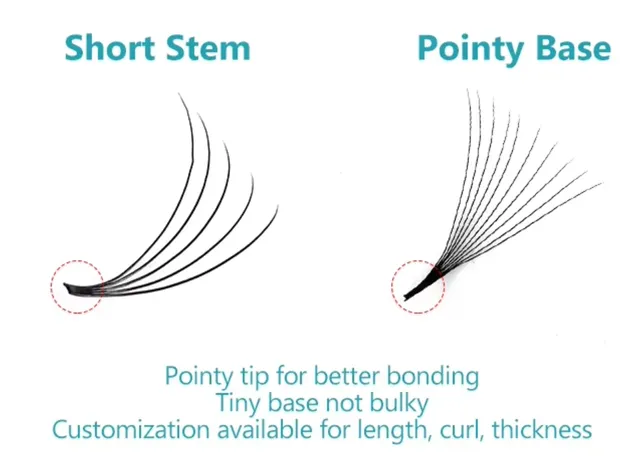 Short Stem

Pointy Base

Pointy tip for better bonding
Tiny base not bulky
Customization available for length, curl, thickness